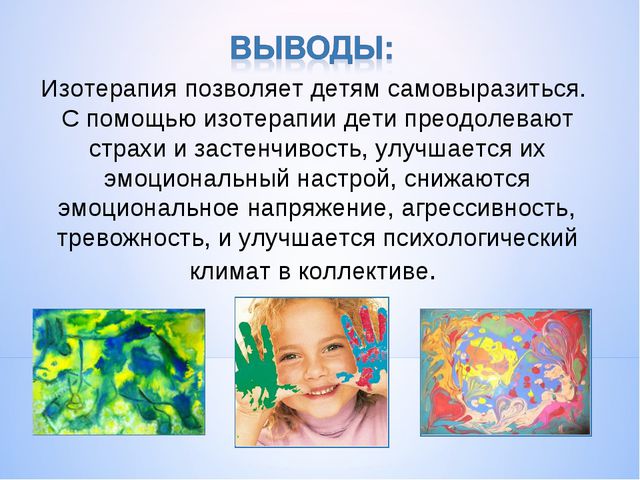 ВЫВОДЫ:

Изотерапия позволяет детям самовыразиться. С помощью изотерапии дети преодолевают страхи и застенчивость, улучшается их эмоциональный настрой, снижаются эмоциональное напряжение, агрессивность, тревожность, и улучшается психологический климат в коллективе.